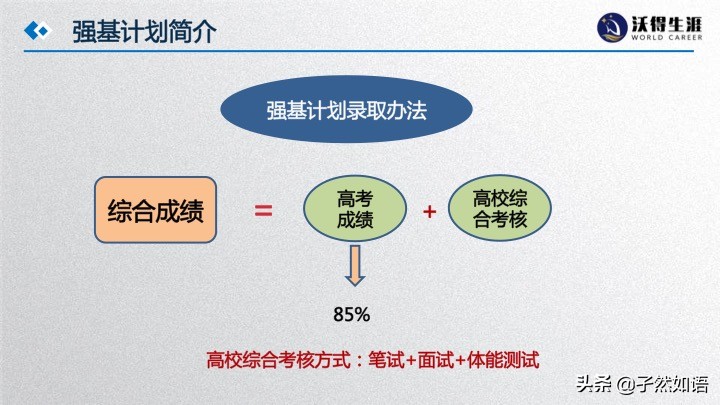 强基计划简介

沃得生涯
WORLD CAREER

强基计划录取办法

综合成绩 = 高考成绩 + 高校综合考核

85%

高校综合考核方式：笔试+面试+体能测试

头条 @子然如语